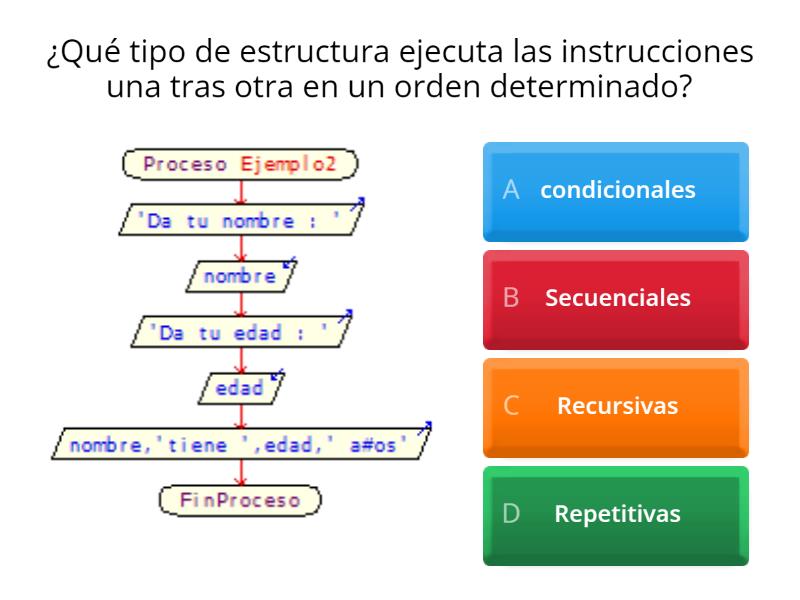 ¿Qué tipo de estructura ejecuta las instrucciones una tras otra en un orden determinado?

Proceso Ejemplo2

'Da tu nombre : '

nombre

'Da tu edad : '

edad

nombre,'tiene ',edad,' a#os'

FinProceso

A condicionales

B Secuenciales

C Recursivas

D Repetitivas